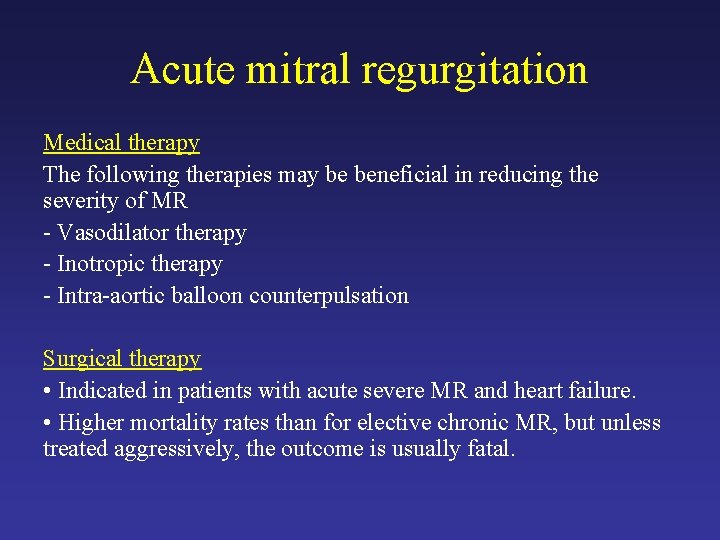 Acute mitral regurgitation

Medical therapy

The following therapies may be beneficial in reducing the severity of MR

- Vasodilator therapy

- Inotropic therapy

- Intra-aortic balloon counterpulsation

Surgical therapy

• Indicated in patients with acute severe MR and heart failure.

• Higher mortality rates than for elective chronic MR, but unless treated aggressively, the outcome is usually fatal.